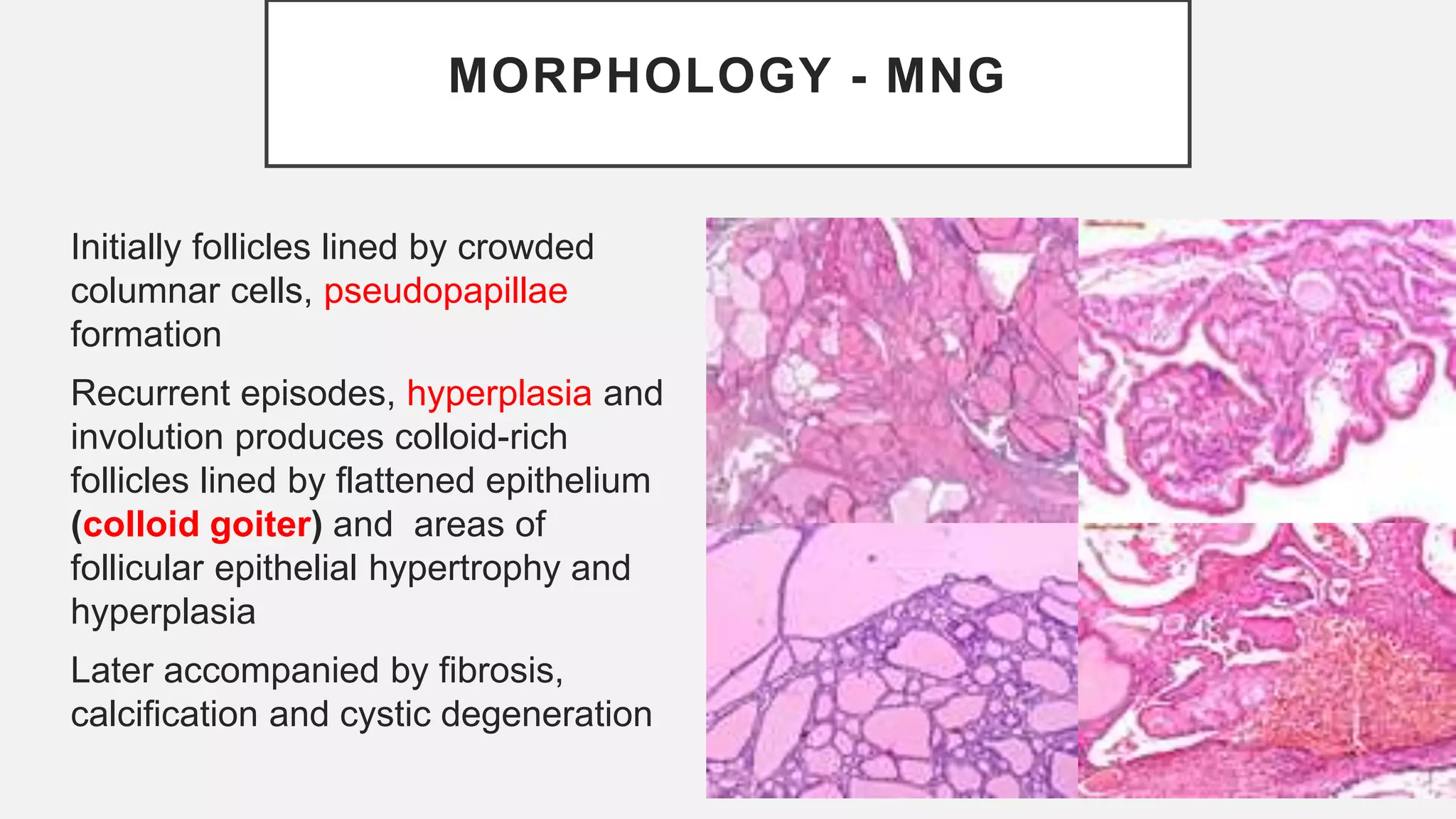 MORPHOLOGY - MNG

Initially follicles lined by crowded columnar cells, pseudopapillae formation

Recurrent episodes, hyperplasia and involution produces colloid-rich follicles lined by flattened epithelium (colloid goiter) and areas of follicular epithelial hypertrophy and hyperplasia

Later accompanied by fibrosis, calcification and cystic degeneration